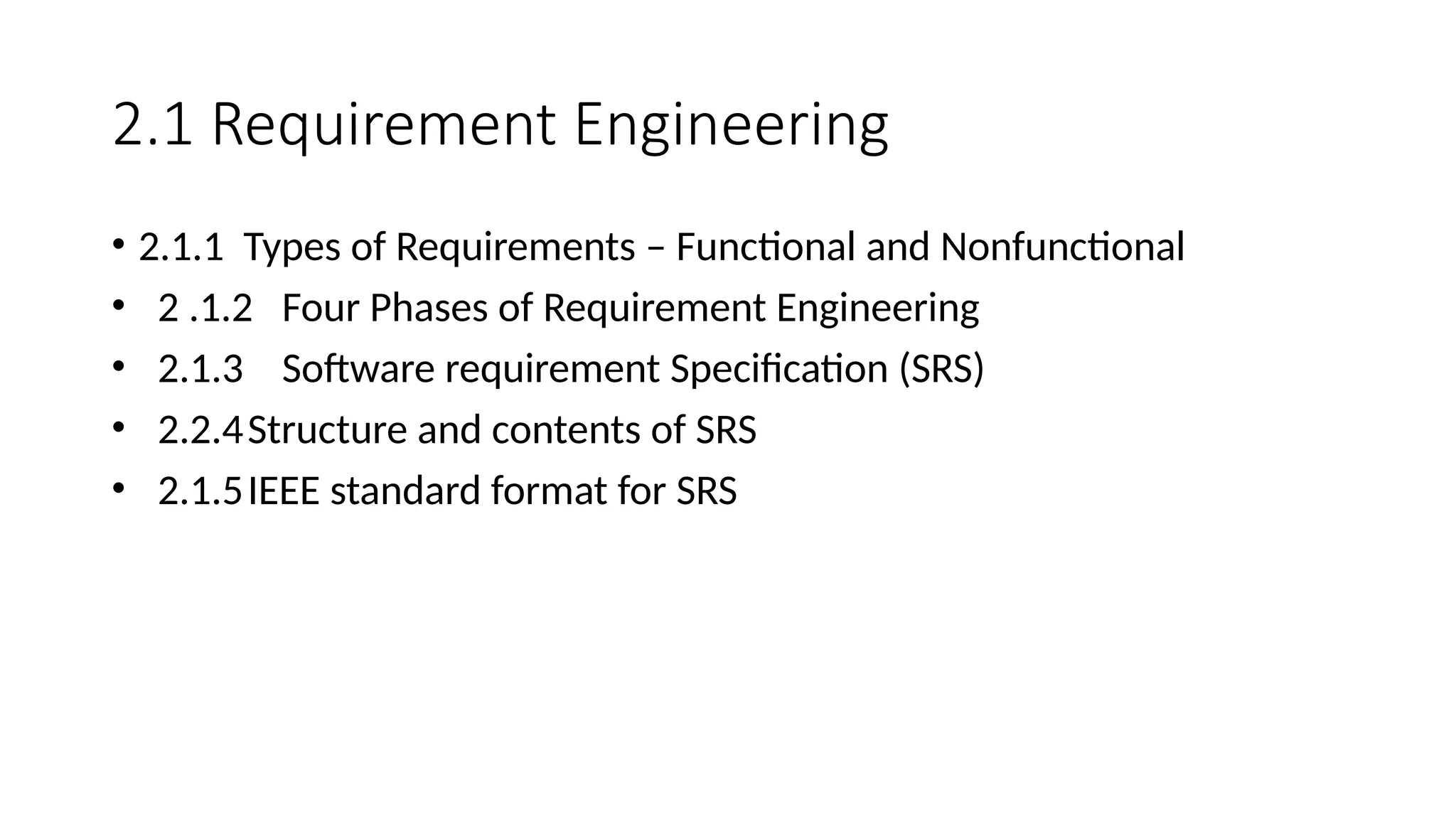 2.1 Requirement Engineering

• 2.1.1 Types of Requirements – Functional and Nonfunctional
• 2 .1.2 Four Phases of Requirement Engineering
• 2.1.3 Software requirement Specification (SRS)
• 2.2.4 Structure and contents of SRS
• 2.1.5 IEEE standard format for SRS